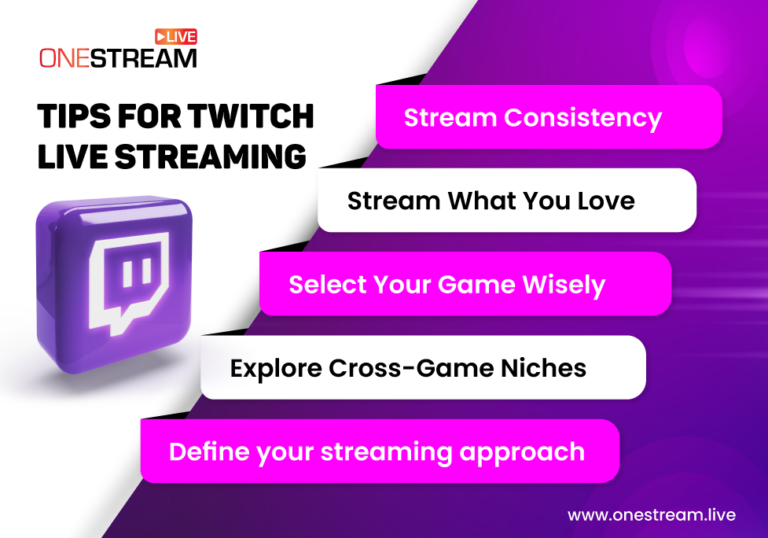 LIVE
ONESTREAM

TIPS FOR TWITCH LIVE STREAMING

Stream Consistency

Stream What You Love

Select Your Game Wisely

Explore Cross-Game Niches

Define your streaming approach

www.onestream.live